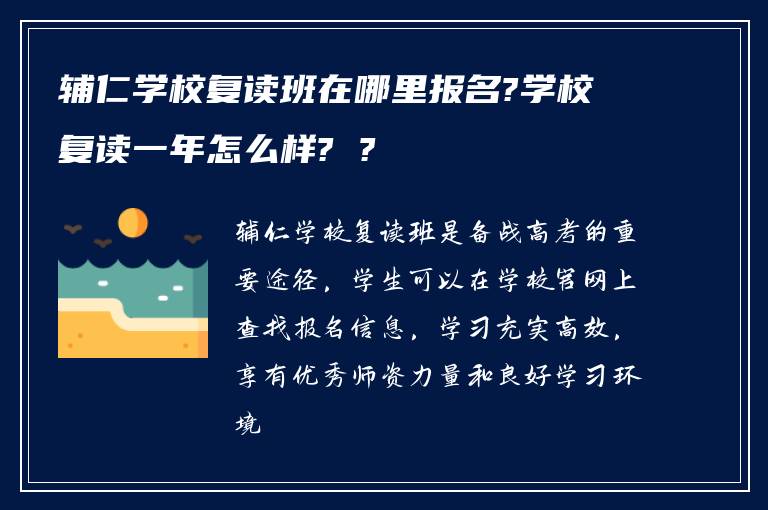 辅仁学校复读班在哪里报名?学校复读一年怎么样? ?

辅仁学校复读班是备战高考的重要途径，学生可以在学校官网上查找报名信息，学习充实高效，享有优秀师资力量和良好学习环境